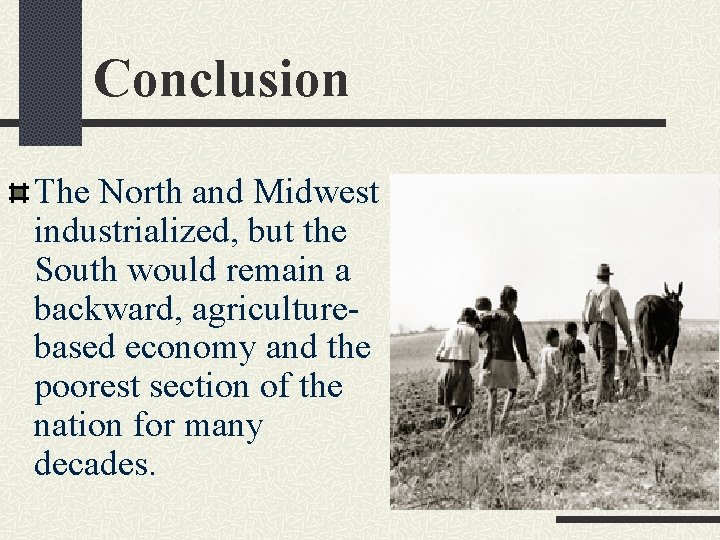 Conclusion

The North and Midwest industrialized, but the South would remain a backward, agriculture-based economy and the poorest section of the nation for many decades.